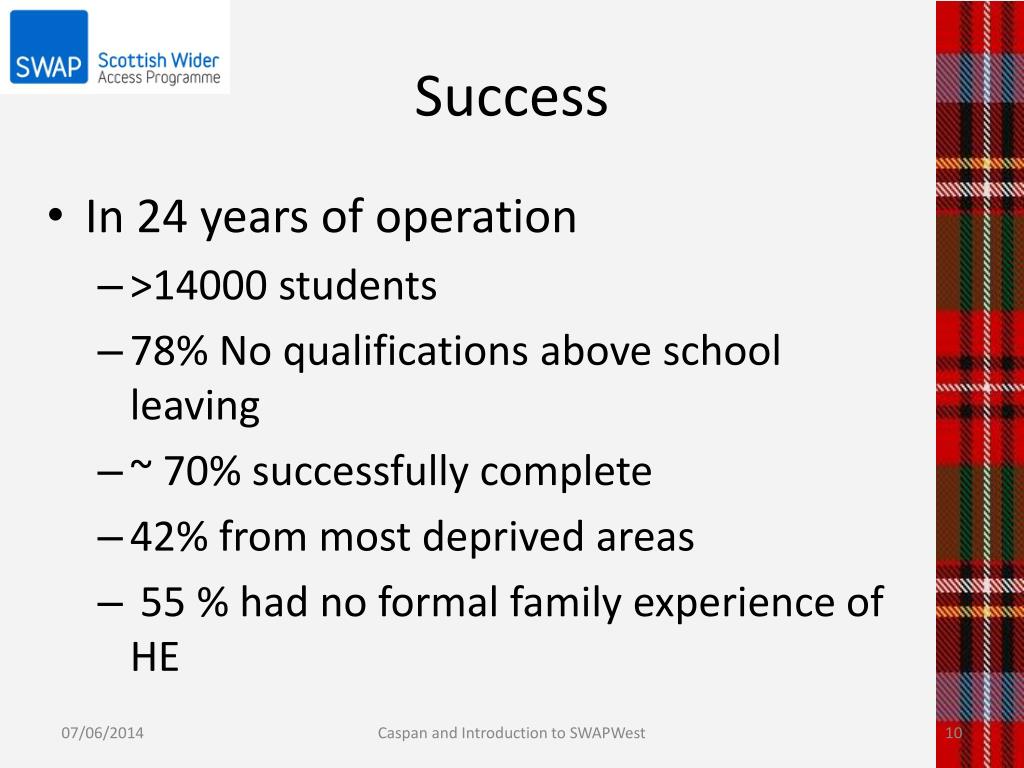 SWAP Scottish Wider Access Programme

Success

• In 24 years of operation
– >14000 students
– 78% No qualifications above school leaving
– ~ 70% successfully complete
– 42% from most deprived areas
– 55 % had no formal family experience of HE

07/06/2014 Caspan and Introduction to SWAPWest 10